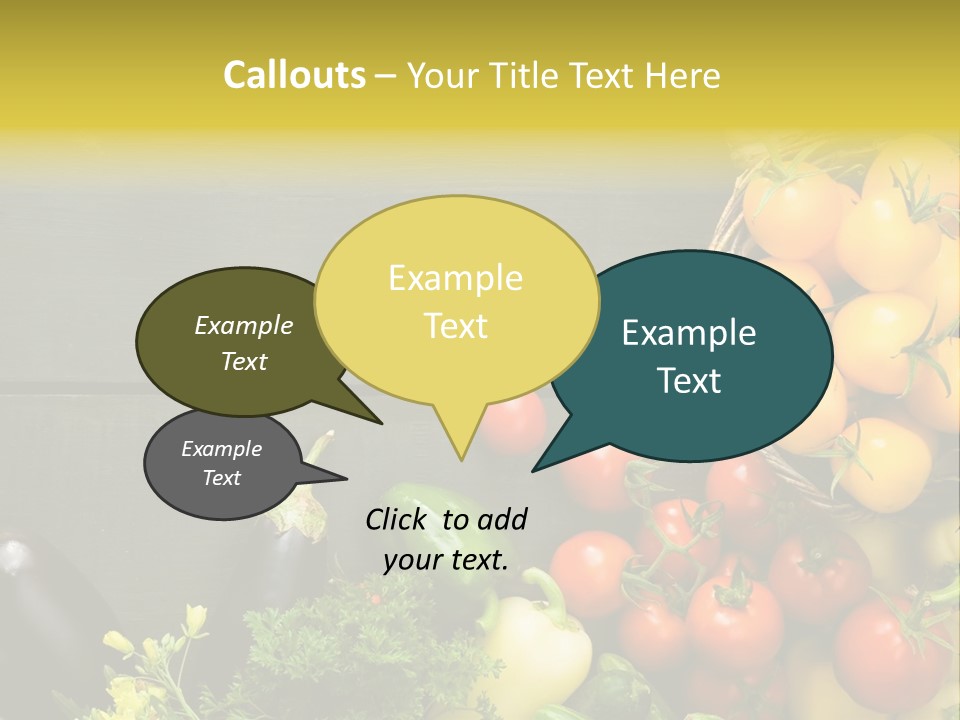 Callouts – Your Title Text Here

Example Text

Example Text

Example Text

Example Text

Click to add your text.